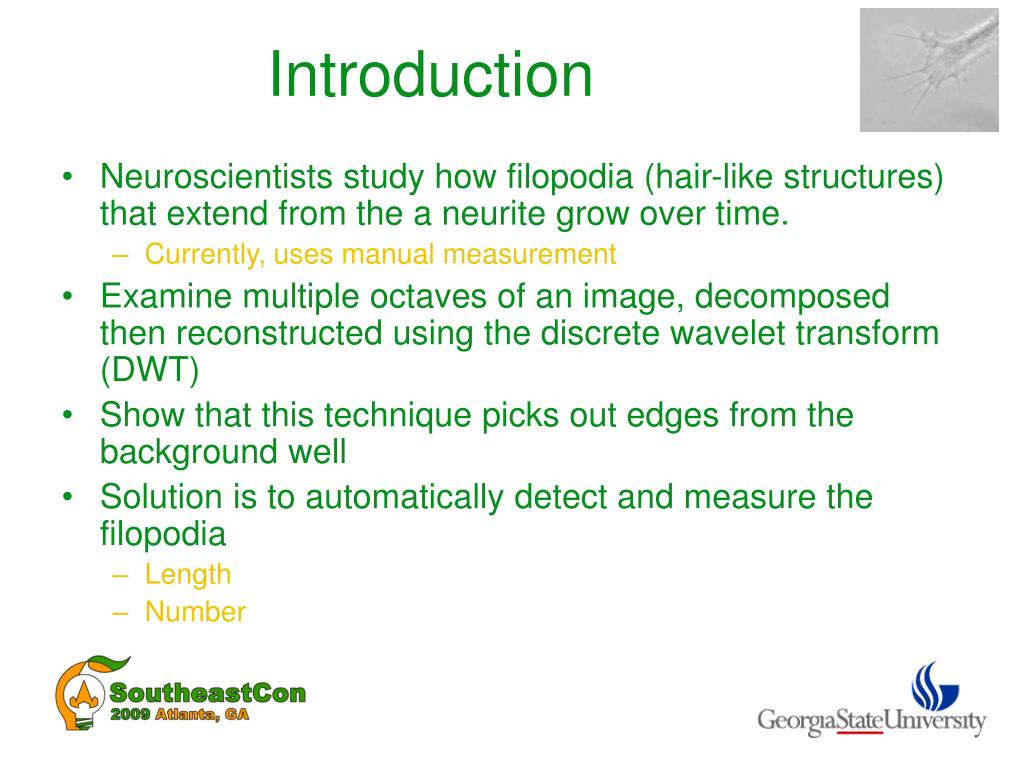 Introduction

• Neuroscientists study how filopodia (hair-like structures) that extend from the a neurite grow over time.
– Currently, uses manual measurement
• Examine multiple octaves of an image, decomposed then reconstructed using the discrete wavelet transform (DWT)
• Show that this technique picks out edges from the background well
• Solution is to automatically detect and measure the filopodia
– Length
– Number

SoutheastCon
2009 Atlanta, GA

GeorgiaStateUniversity